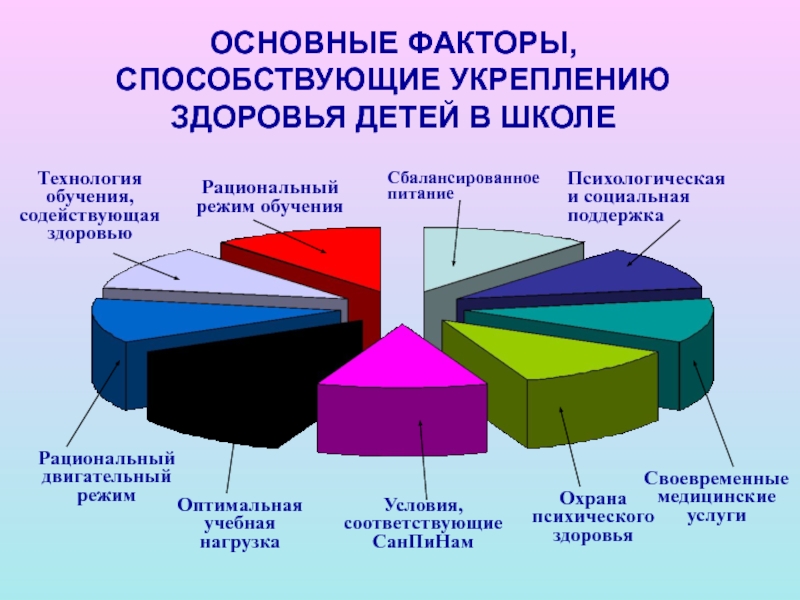 ОСНОВНЫЕ ФАКТОРЫ, СПОСОБСТВУЮЩИЕ УКРЕПЛЕНИЮ ЗДОРОВЬЯ ДЕТЕЙ В ШКОЛЕ

Технология обучения, содействующая здоровью

Рациональный режим обучения

Сбалансированное питание

Психологическая и социальная поддержка

Рациональный двигательный режим

Оптимальная учебная нагрузка

Условия, соответствующие СанПиНам

Охрана психического здоровья

Своевременные медицинские услуги